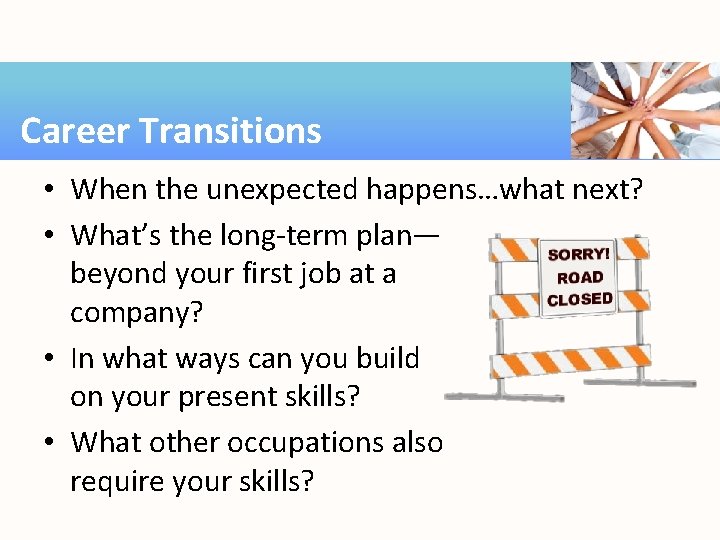 Career Transitions

• When the unexpected happens…what next?

• What's the long-term plan—beyond your first job at a company?

• In what ways can you build on your present skills?

• What other occupations also require your skills?

SORRY!
ROAD
CLOSED